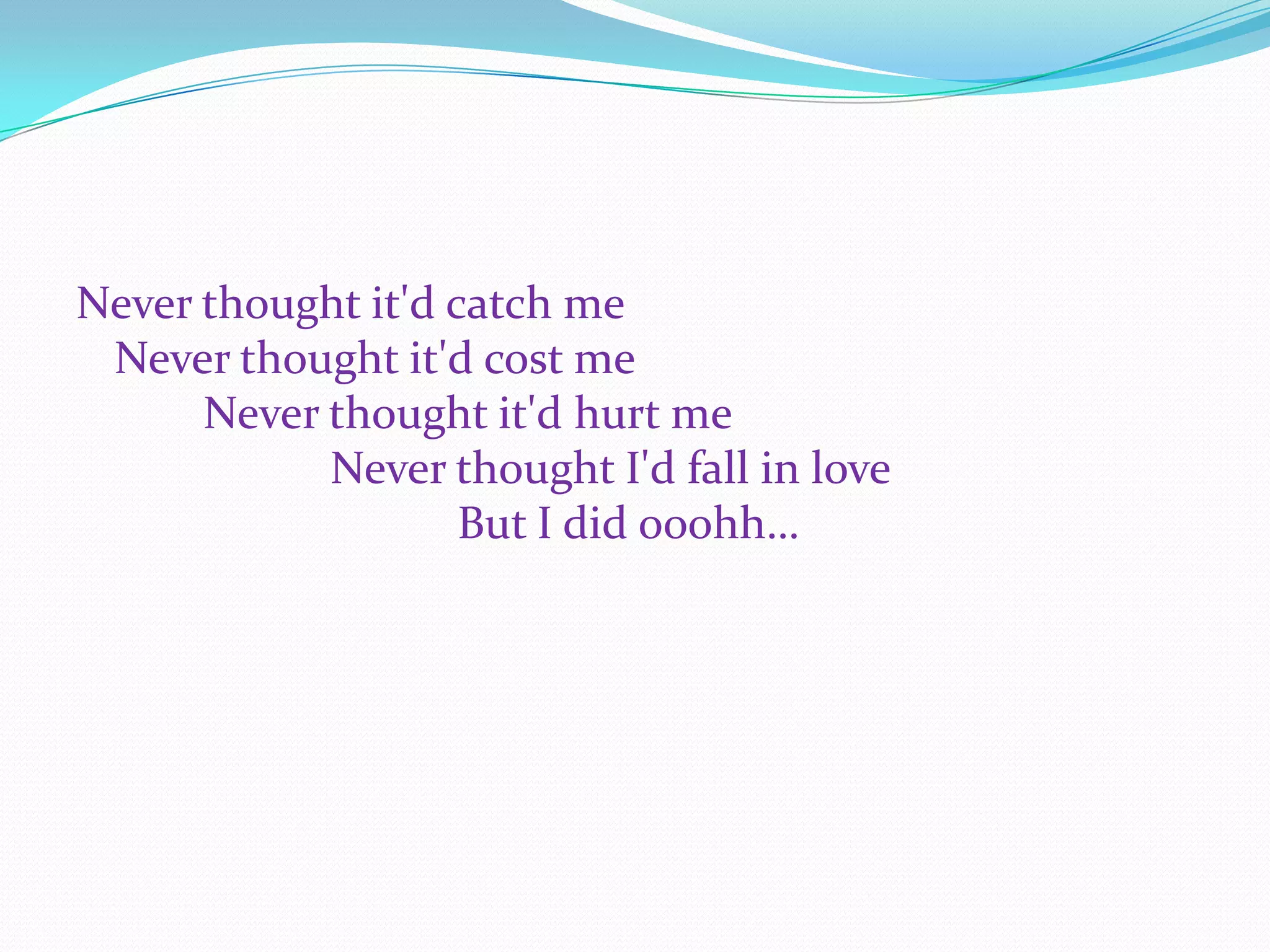 Never thought it'd catch me
Never thought it'd cost me
Never thought it'd hurt me
Never thought I'd fall in love
But I did ooohh…